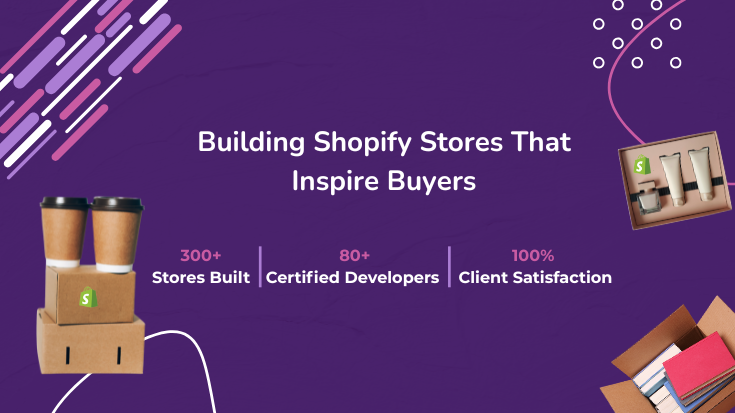 Building Shopify Stores That Inspire Buyers

300+
Stores Built

80+
Certified Developers

100%
Client Satisfaction